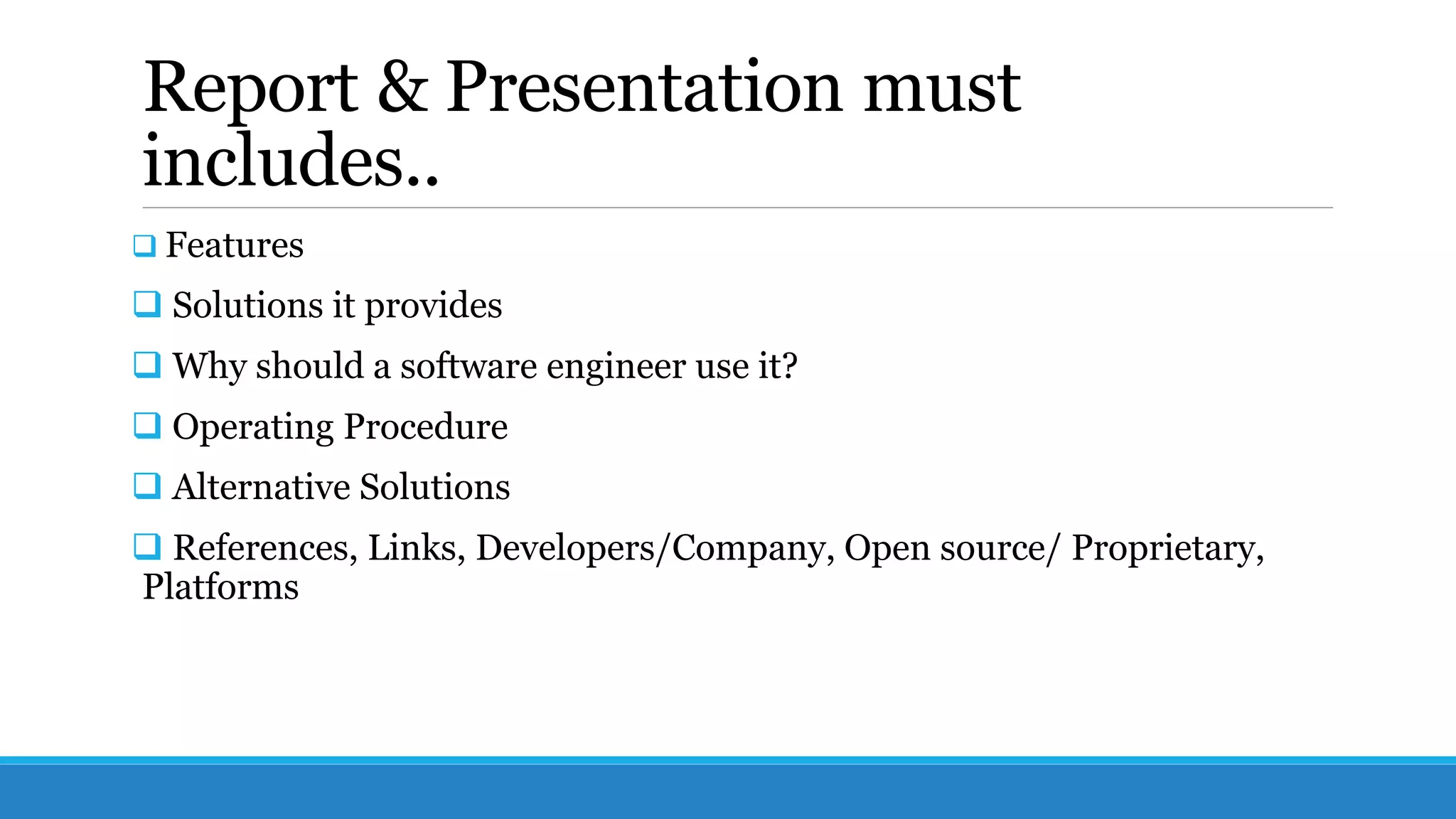 Report & Presentation must includes..

❑ Features

❑ Solutions it provides

❑ Why should a software engineer use it?

❑ Operating Procedure

❑ Alternative Solutions

❑ References, Links, Developers/Company, Open source/ Proprietary, Platforms